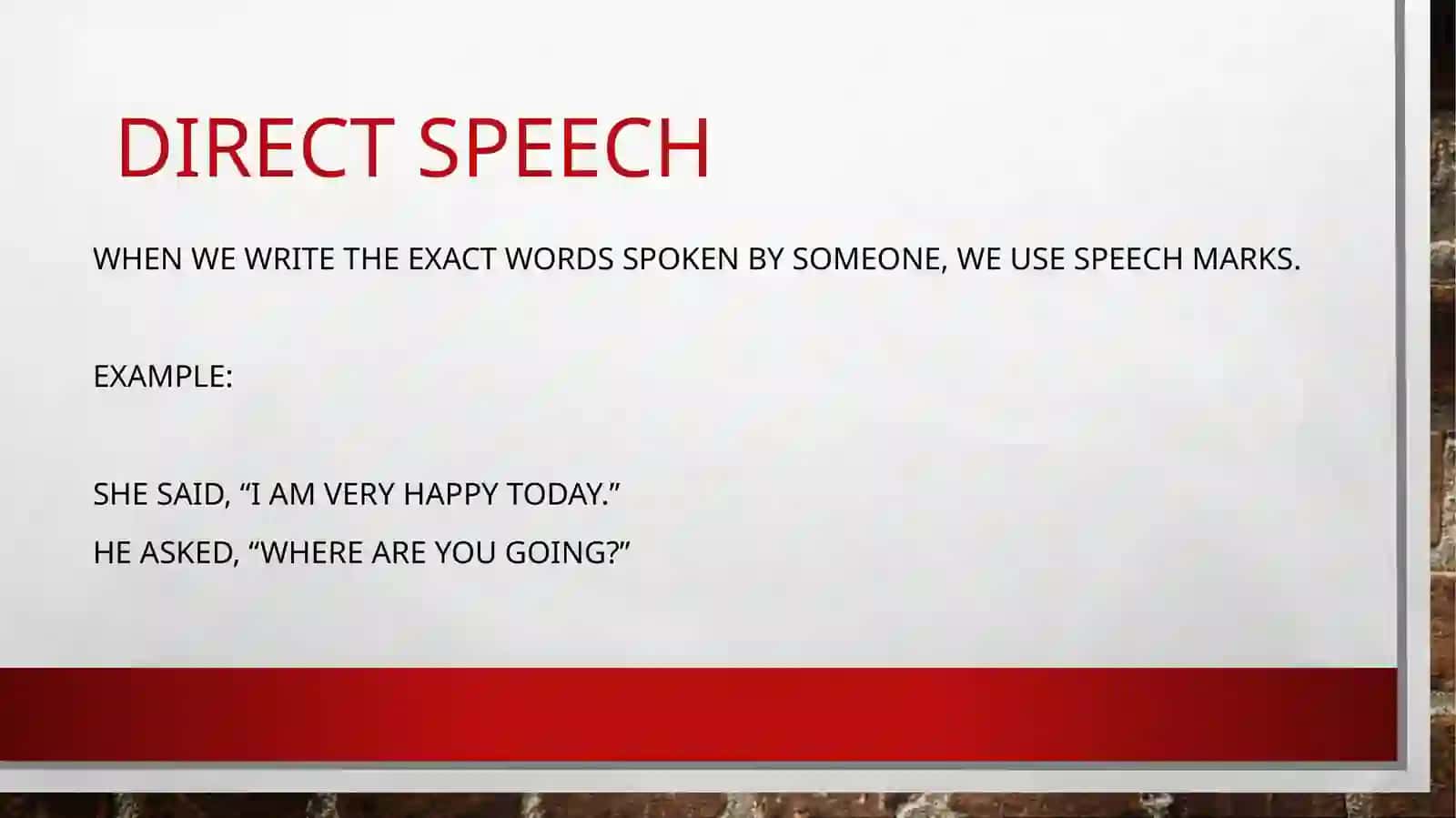 DIRECT SPEECH

WHEN WE WRITE THE EXACT WORDS SPOKEN BY SOMEONE, WE USE SPEECH MARKS.

EXAMPLE:

SHE SAID, “I AM VERY HAPPY TODAY.”

HE ASKED, “WHERE ARE YOU GOING?”